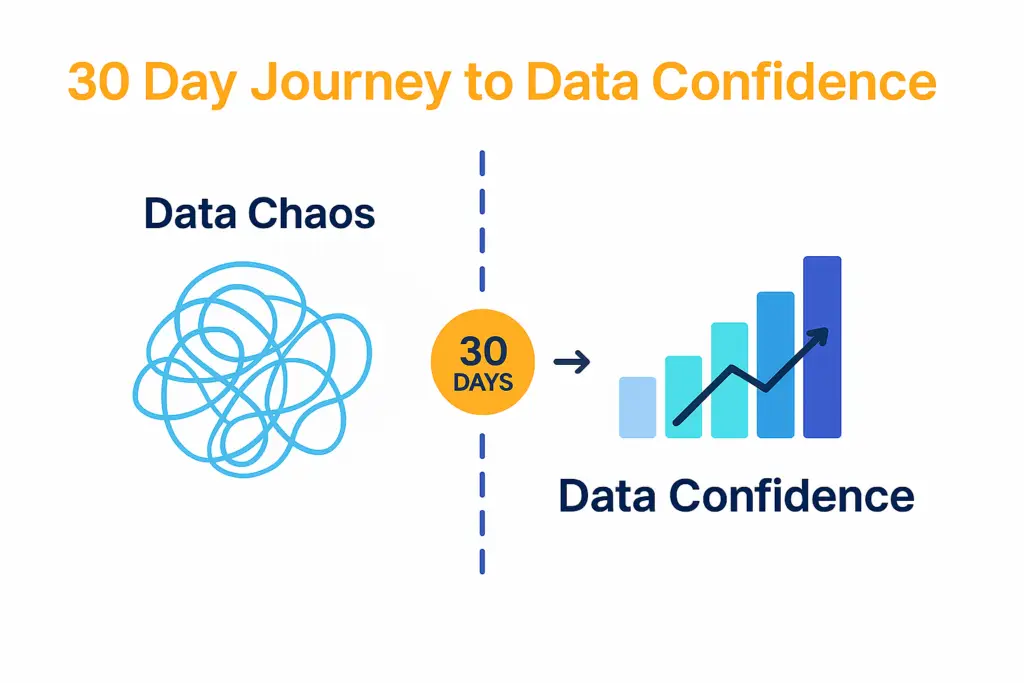 30 Day Journey to Data Confidence

Data Chaos

30
DAYS

Data Confidence